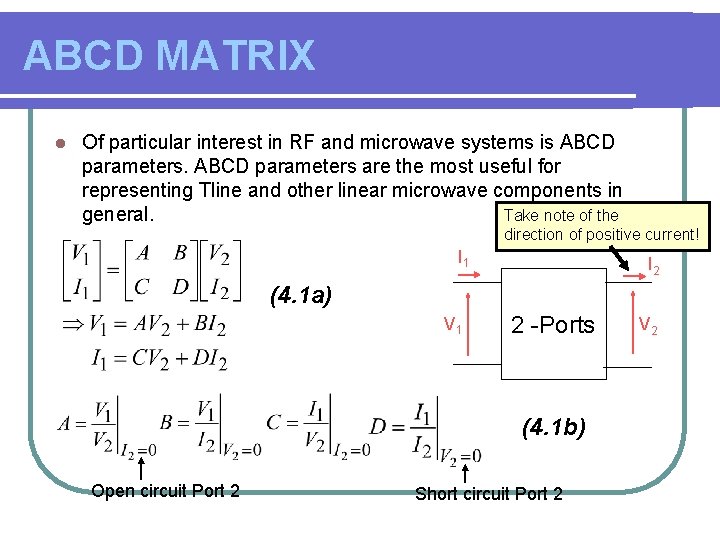 ABCD MATRIX

Of particular interest in RF and microwave systems is ABCD parameters. ABCD parameters are the most useful for representing Tline and other linear microwave components in general.

Take note of the direction of positive current!

$\begin{bmatrix} V_1 \\ I_1 \end{bmatrix} = \begin{bmatrix} A & B \\ C & D \end{bmatrix} \begin{bmatrix} V_2 \\ I_2 \end{bmatrix}$ (4.1a)

$\Rightarrow V_1 = AV_2 + BI_2$

$I_1 = CV_2 + DI_2$

$I_1$ $I_2$ $V_1$ 2 -Ports $V_2$

$A = \left.\frac{V_1}{V_2}\right|_{I_2=0}$ $B = \left.\frac{V_1}{I_2}\right|_{V_2=0}$ $C = \left.\frac{I_1}{V_2}\right|_{I_2=0}$ $D = \left.\frac{I_1}{I_2}\right|_{V_2=0}$ (4.1b)

Open circuit Port 2

Short circuit Port 2